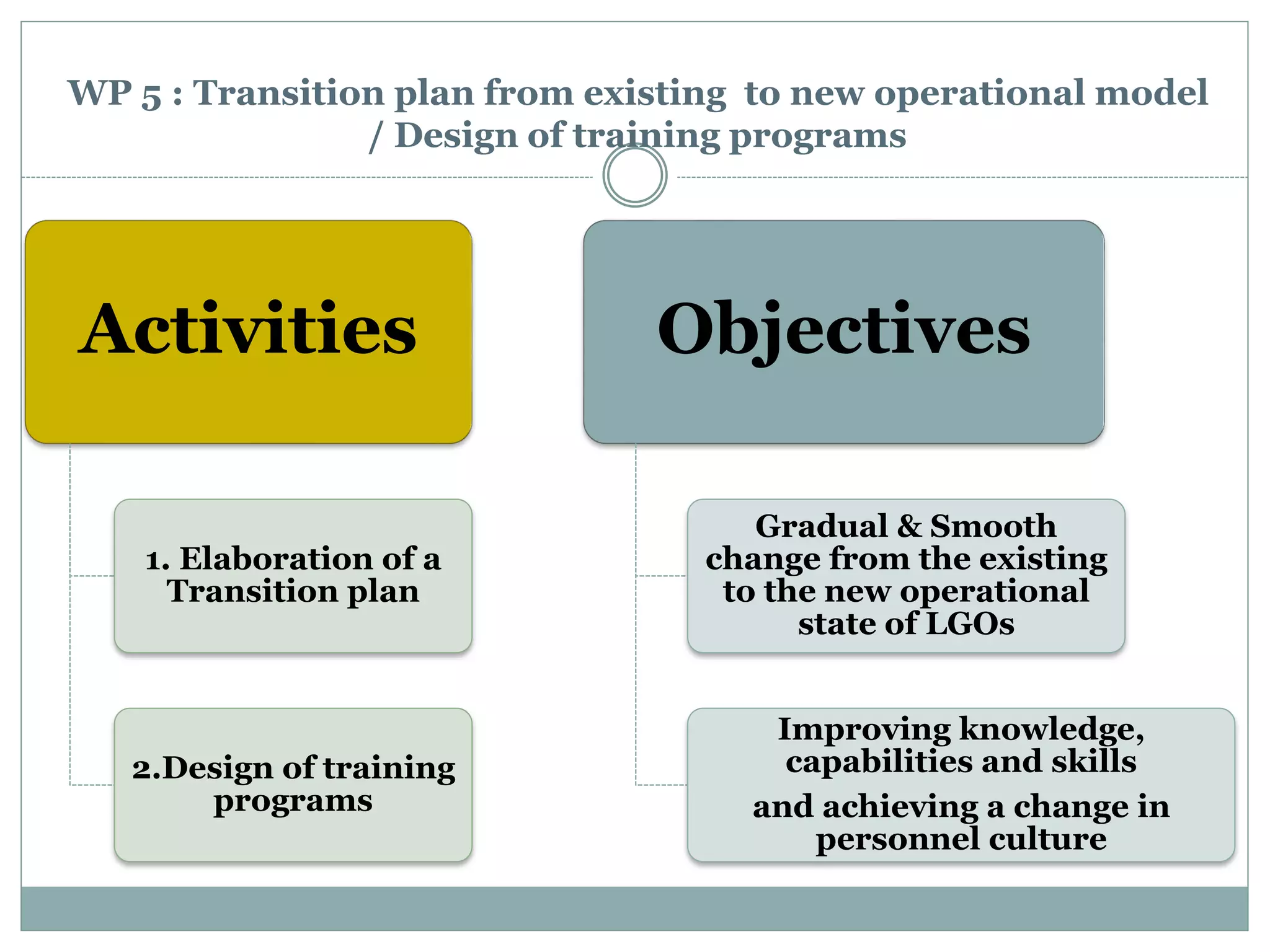 WP 5 : Transition plan from existing to new operational model / Design of training programs

Activities

1. Elaboration of a Transition plan

2.Design of training programs

Objectives

Gradual & Smooth change from the existing to the new operational state of LGOs

Improving knowledge, capabilities and skills

and achieving a change in personnel culture